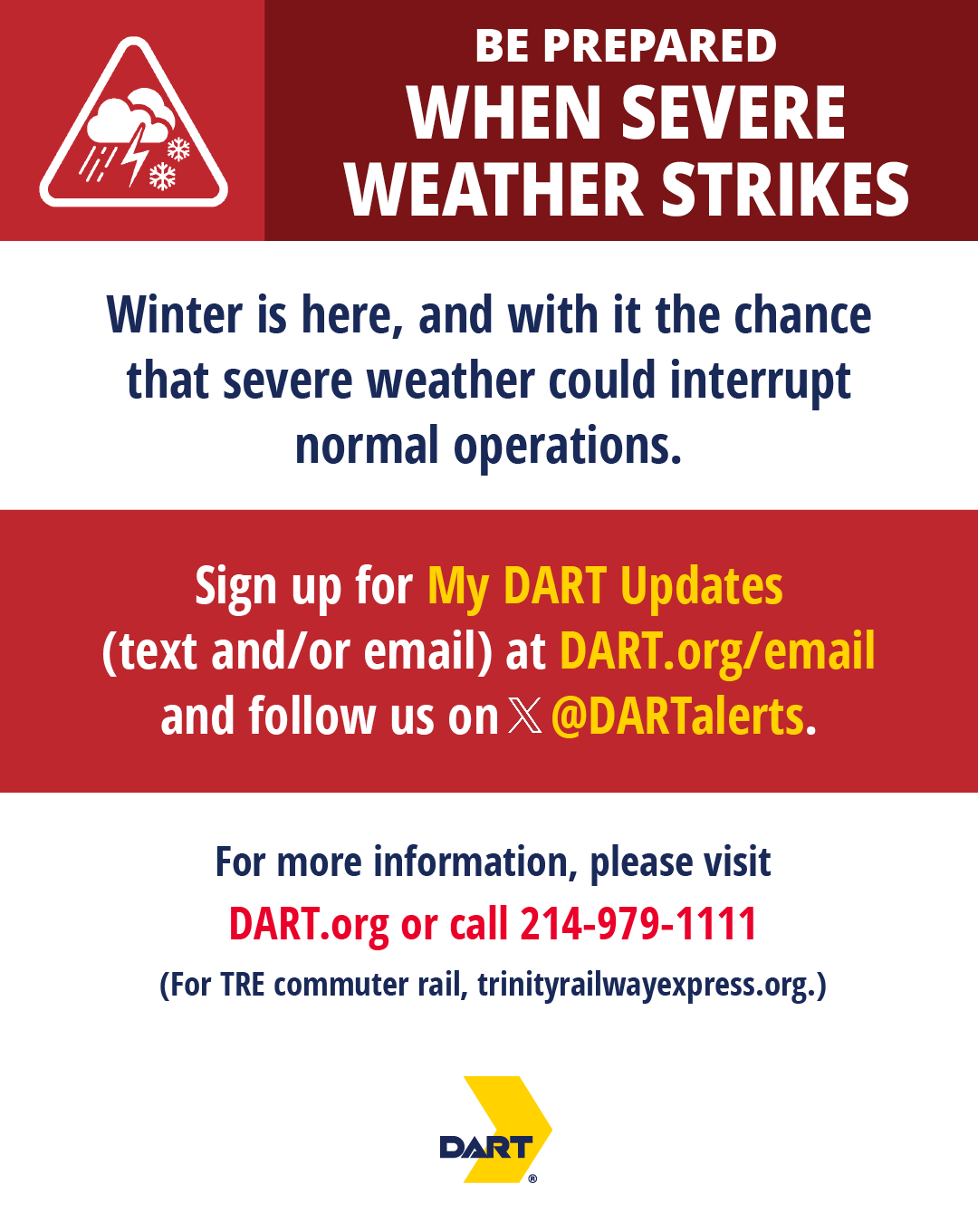 BE PREPARED
WHEN SEVERE WEATHER STRIKES

Winter is here, and with it the chance that severe weather could interrupt normal operations.

Sign up for My DART Updates (text and/or email) at DART.org/email and follow us on X @DARTalerts.

For more information, please visit
DART.org or call 214-979-1111
(For TRE commuter rail, trinityrailwayexpress.org.)

DART®